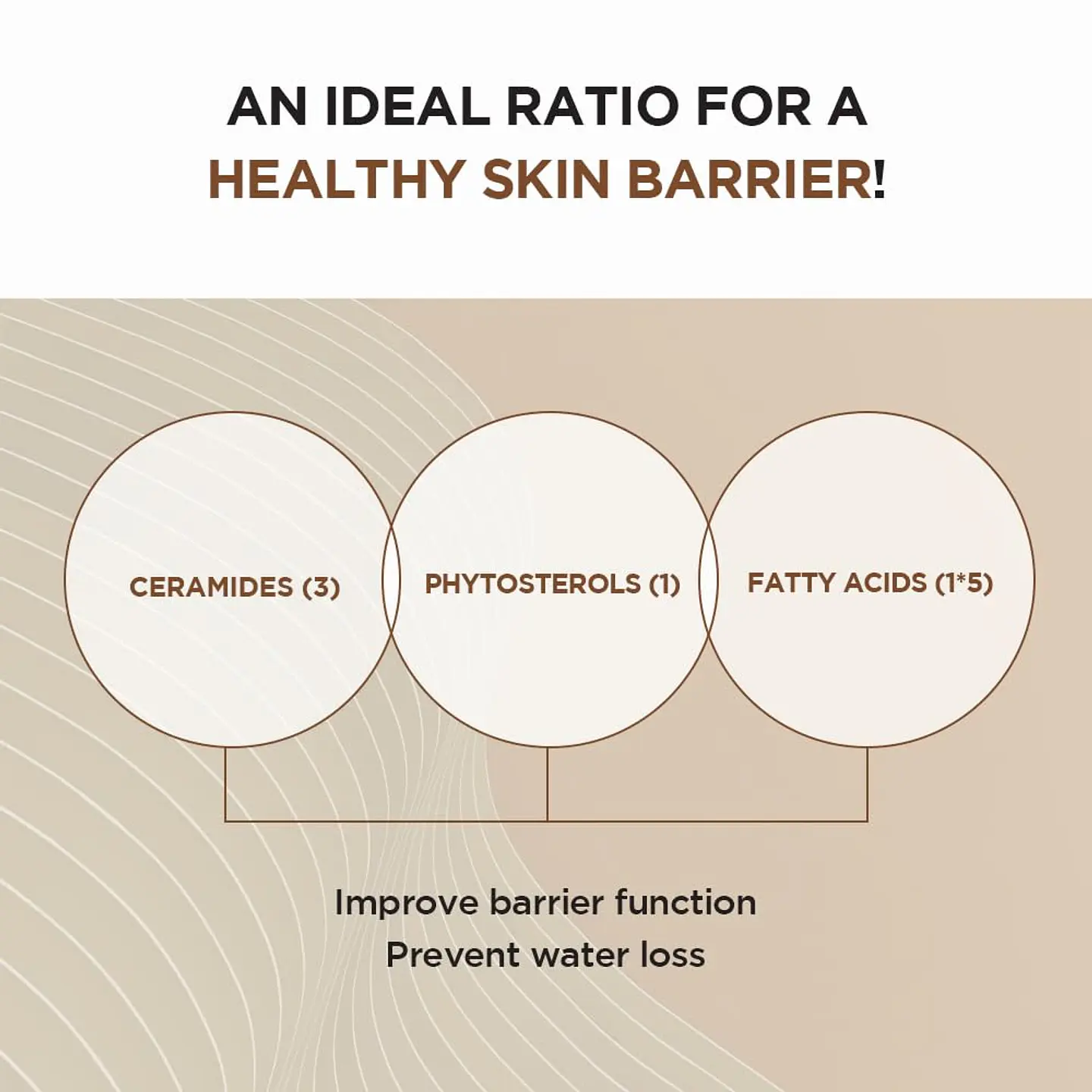 AN IDEAL RATIO FOR A HEALTHY SKIN BARRIER!

CERAMIDES (3)

PHYTOSTEROLS (1)

FATTY ACIDS (1*5)

Improve barrier function
Prevent water loss